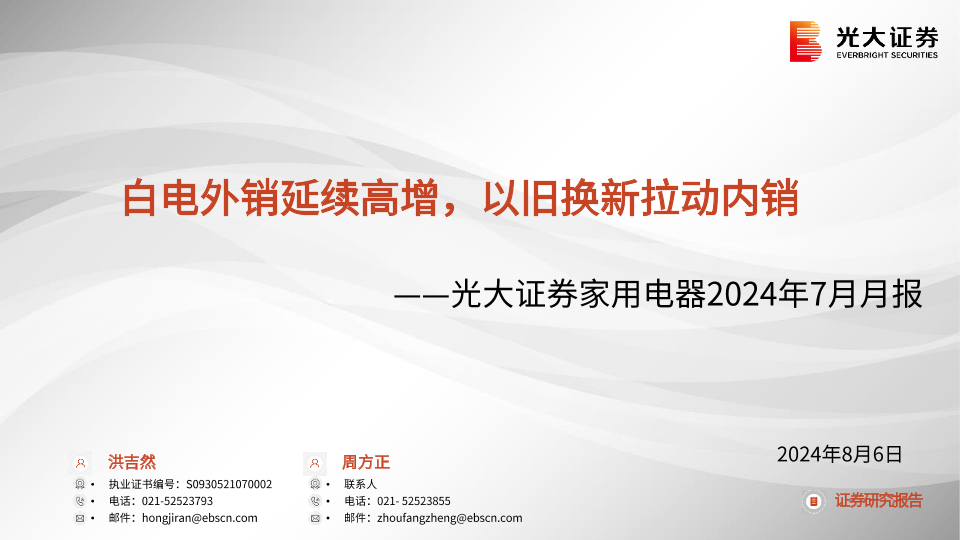 光大证券
EVERBRIGHT SECURITIES

白电外销延续高增，以旧换新拉动内销

——光大证券家用电器2024年7月月报

洪吉然
• 执业证书编号：S0930521070002
• 电话：021-52523793
• 邮件：hongjiran@ebscn.com

周方正
• 联系人
• 电话：021- 52523855
• 邮件：zhoufangzheng@ebscn.com

2024年8月6日

证券研究报告